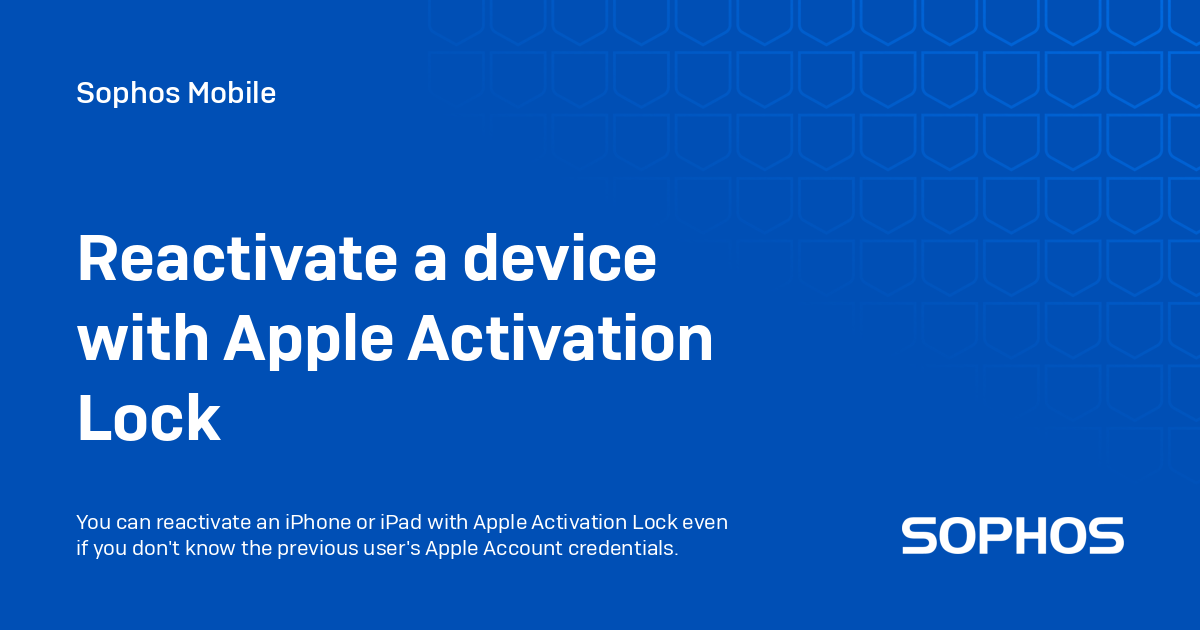 Sophos Mobile

Reactivate a device with Apple Activation Lock

You can reactivate an iPhone or iPad with Apple Activation Lock even if you don't know the previous user's Apple Account credentials.

SOPHOS